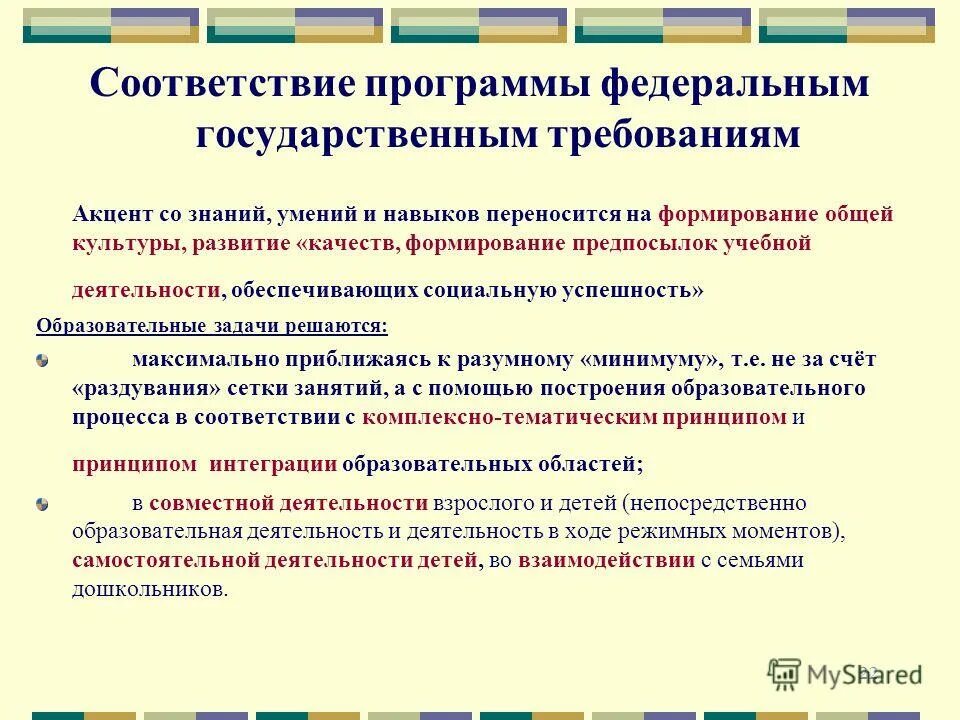 Соответствие программы федеральным государственным требованиям

Акцент со знаний, умений и навыков переносится на формирование общей культуры, развитие «качеств, формирование предпосылок учебной деятельности, обеспечивающих социальную успешность»

Образовательные задачи решаются:

максимально приближаясь к разумному «минимуму», т.е. не за счёт «раздувания» сетки занятий, а с помощью построения образовательного процесса в соответствии с комплексно-тематическим принципом и принципом интеграции образовательных областей;

в совместной деятельности взрослого и детей (непосредственно образовательная деятельность и деятельность в ходе режимных моментов), самостоятельной деятельности детей, во взаимодействии с семьями дошкольников.

MyShared

12